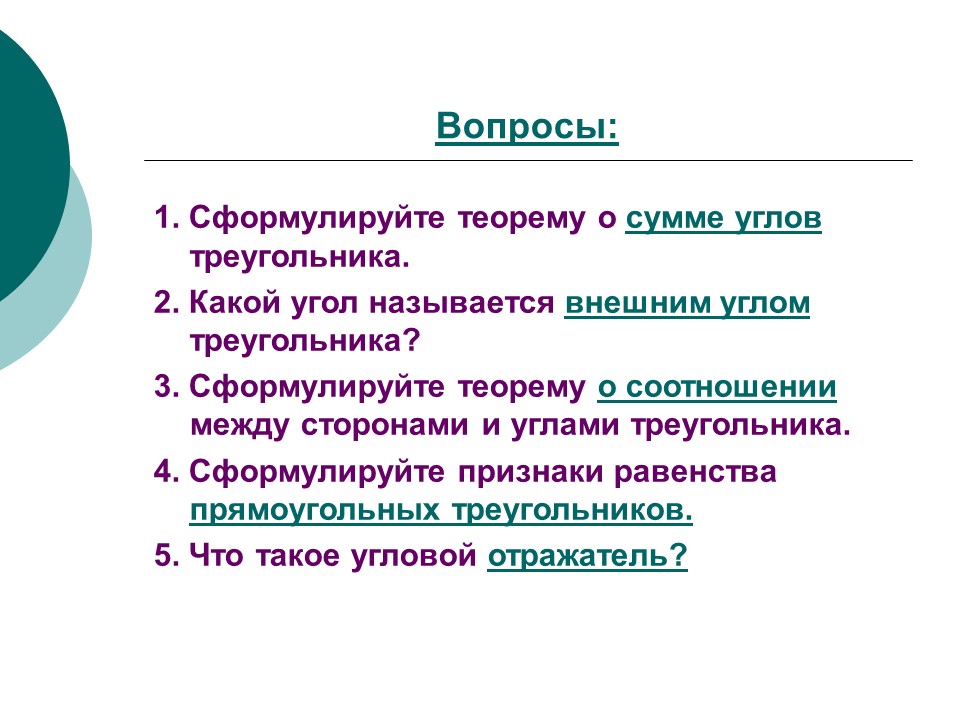 Вопросы:

1. Сформулируйте теорему о сумме углов треугольника.
2. Какой угол называется внешним углом треугольника?
3. Сформулируйте теорему о соотношении между сторонами и углами треугольника.
4. Сформулируйте признаки равенства прямоугольных треугольников.
5. Что такое угловой отражатель?